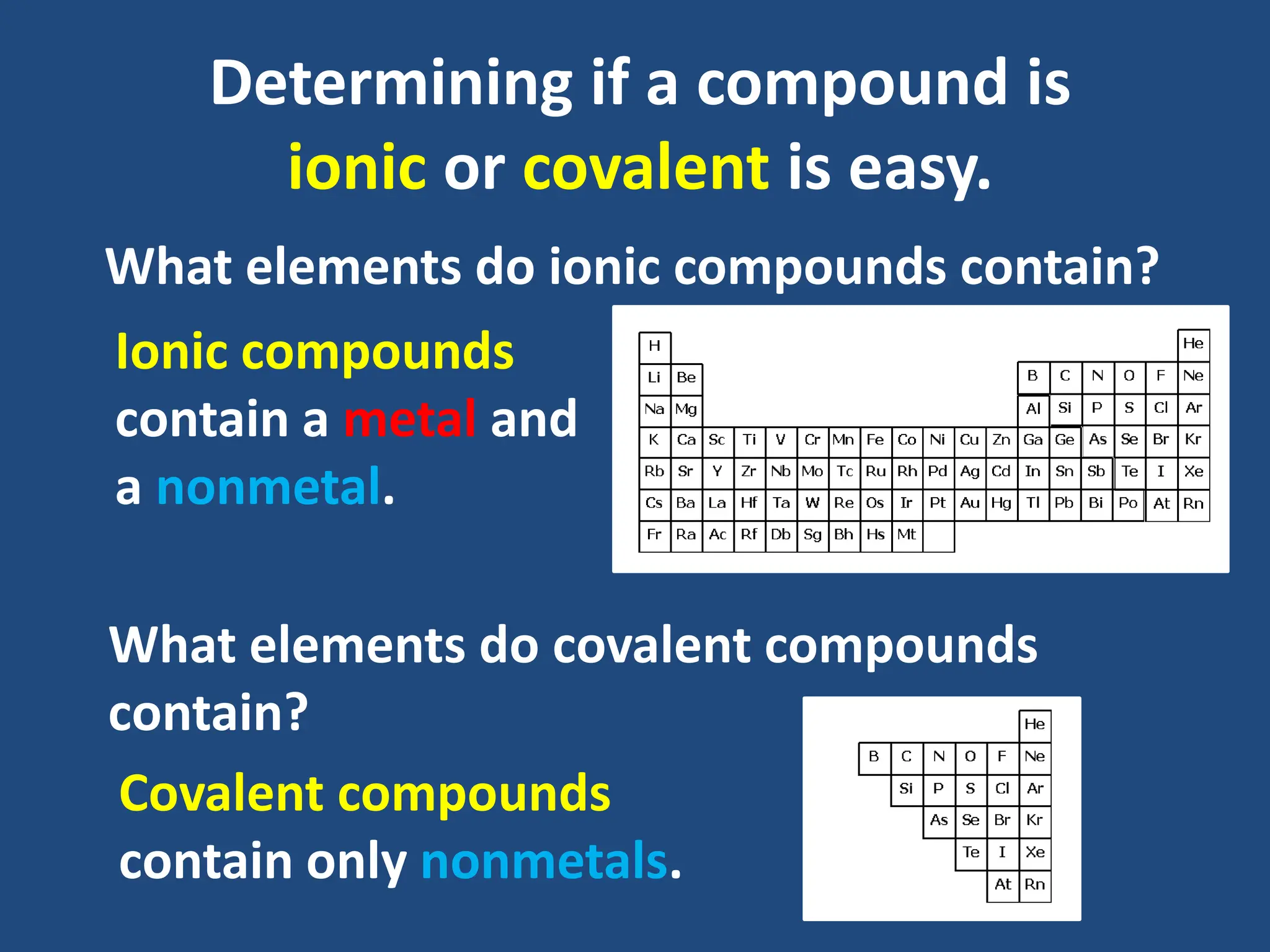 Determining if a compound is ionic or covalent is easy.

What elements do ionic compounds contain?

Ionic compounds contain a metal and a nonmetal.

| H | | | | | | | | | | | | | | | | | He |
|---|---|---|---|---|---|---|---|---|---|---|---|---|---|---|---|---|---|
| Li | Be | | | | | | | | | | | B | C | N | O | F | Ne |
| Na | Mg | | | | | | | | | | | Al | Si | P | S | Cl | Ar |
| K | Ca | Sc | Ti | V | Cr | Mn | Fe | Co | Ni | Cu | Zn | Ga | Ge | As | Se | Br | Kr |
| Rb | Sr | Y | Zr | Nb | Mo | Tc | Ru | Rh | Pd | Ag | Cd | In | Sn | Sb | Te | I | Xe |
| Cs | Ba | La | Hf | Ta | W | Re | Os | Ir | Pt | Au | Hg | Tl | Pb | Bi | Po | At | Rn |
| Fr | Ra | Ac | Rf | Db | Sg | Bh | Hs | Mt | | | | | | | | | |

What elements do covalent compounds contain?

Covalent compounds contain only nonmetals.

| | | | | | He |
|---|---|---|---|---|---|
| B | C | N | O | F | Ne |
| | Si | P | S | Cl | Ar |
| | | As | Se | Br | Kr |
| | | | Te | I | Xe |
| | | | | At | Rn |